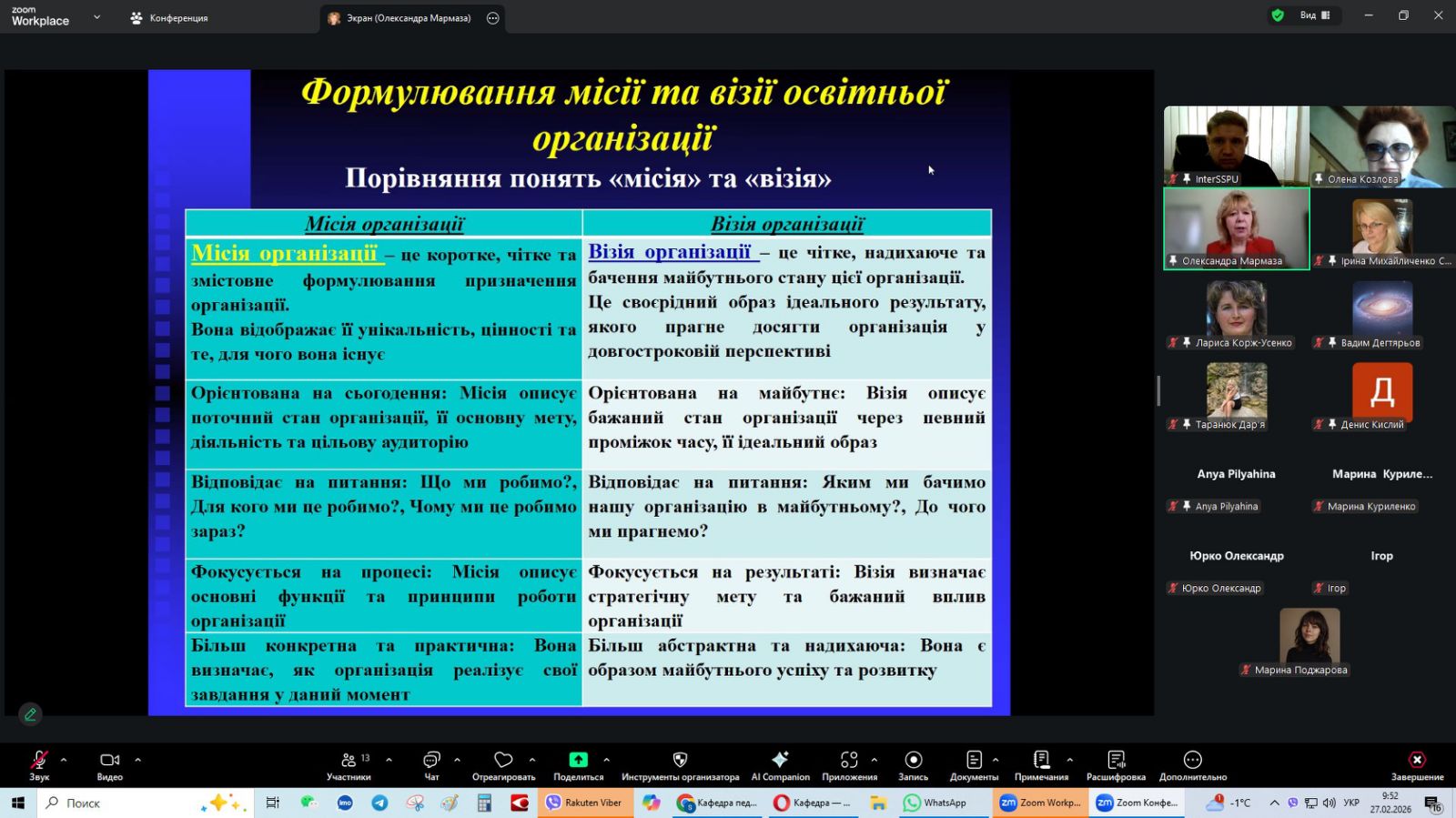 zoom Workplace

Конференция

Экран (Олександра Мармаза)

Вид

Формулювання місії та візії освітньої організації

Порівняння понять «місія» та «візія»

| Місія організації | Візія організації |
|---|---|
| Місія організації – це коротке, чітке та змістовне формулювання призначення організації. Вона відображає її унікальність, цінності та те, для чого вона існує | Візія організації – це чітке, надихаюче та бачення майбутнього стану цієї організації. Це своєрідний образ ідеального результату, якого прагне досягти організація у довгостроковій перспективі |
| Орієнтована на сьогодення: Місія описує поточний стан організації, її основну мету, діяльність та цільову аудиторію | Орієнтована на майбутнє: Візія описує бажаний стан організації через певний проміжок часу, її ідеальний образ |
| Відповідає на питання: Що ми робимо?, Для кого ми це робимо?, Чому ми це робимо зараз? | Відповідає на питання: Яким ми бачимо нашу організацію в майбутньому?, До чого ми прагнемо? |
| Фокусується на процесі: Місія описує основні функції та принципи роботи організації | Фокусується на результаті: Візія визначає стратегічну мету та бажаний вплив організації |
| Більш конкретна та практична: Вона визначає, як організація реалізує свої завдання у даний момент | Більш абстрактна та надихаюча: Вона є образом майбутнього успіху та розвитку |

InterSSPU
Олена Козлова
Олександра Мармаза
Ірина Михайличенко С...
Лариса Корж-Усенко
Вадим Дегтярьов
Таранюк Дар'я
Д
Денис Кислий
Anya Pilyahina
Anya Pilyahina
Марина Куриле...
Марина Куриленко
Юрко Олександр
Юрко Олександр
Ігор
Ігор
Марина Поджарова

Звук
Видео
13
Участники
Чат
Отреагировать
Поделиться
Инструменты организатора
AI Companion
Приложения
Запись
Документы
Примечания
Расшифровка
Дополнительно
Завершение

Поиск
Rakuten Viber
Кафедра пед...
Кафедра — ...
WhatsApp
Zoom Workp...
Zoom Конфе...
-1°C
УКР
9:52
27.02.2026